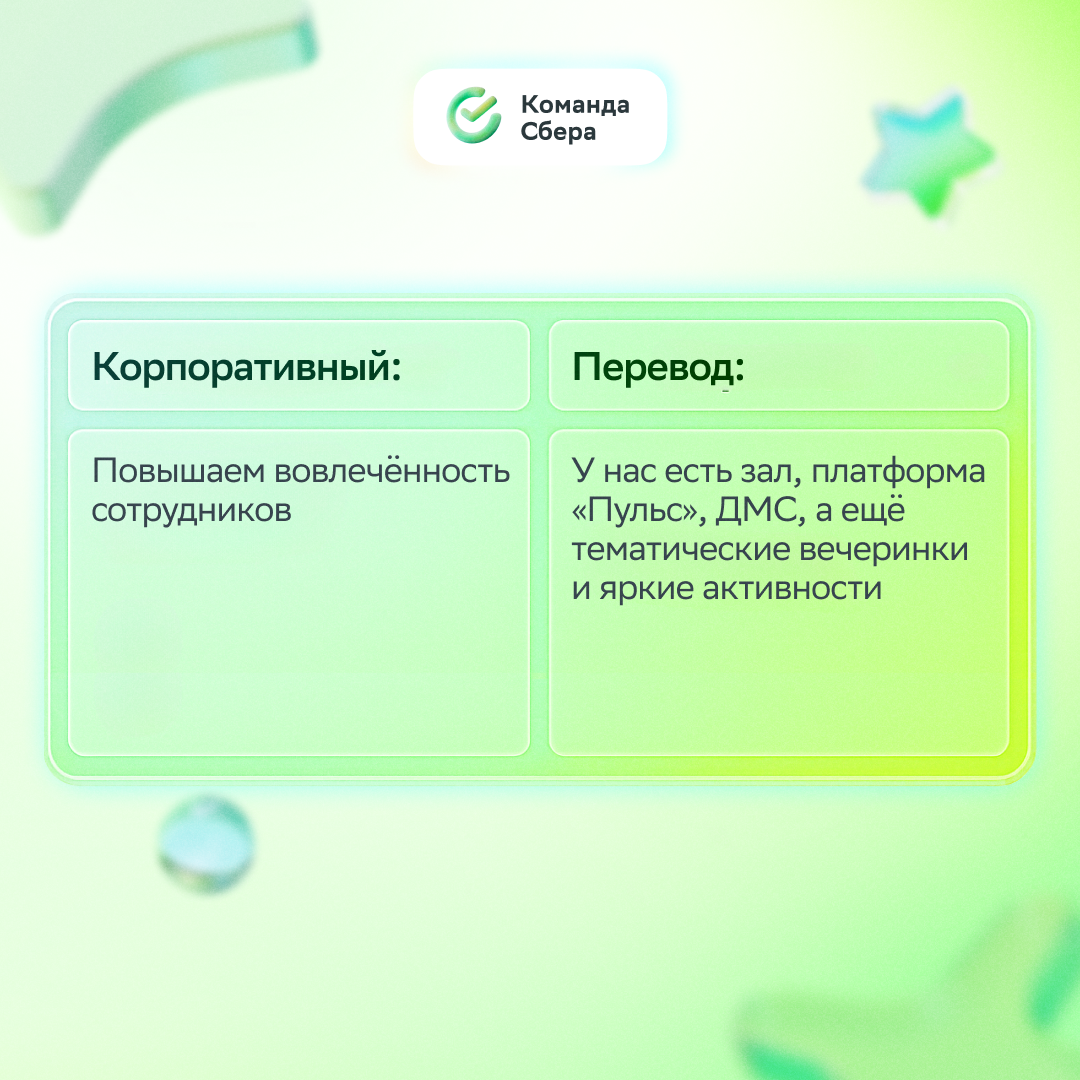 Команда Сбера

| Корпоративный: | Перевод: |
|---|---|
| Повышаем вовлечённость сотрудников | У нас есть зал, платформа «Пульс», ДМС, а ещё тематические вечеринки и яркие активности |